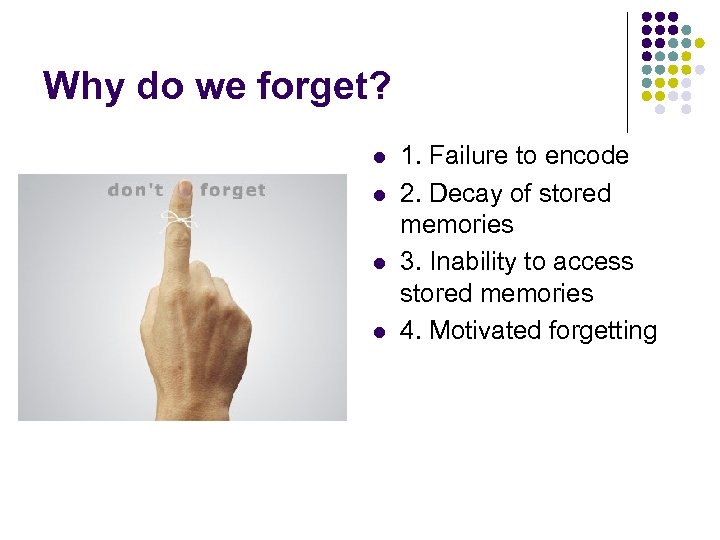 Why do we forget?

don't forget

- 1. Failure to encode
- 2. Decay of stored memories
- 3. Inability to access stored memories
- 4. Motivated forgetting